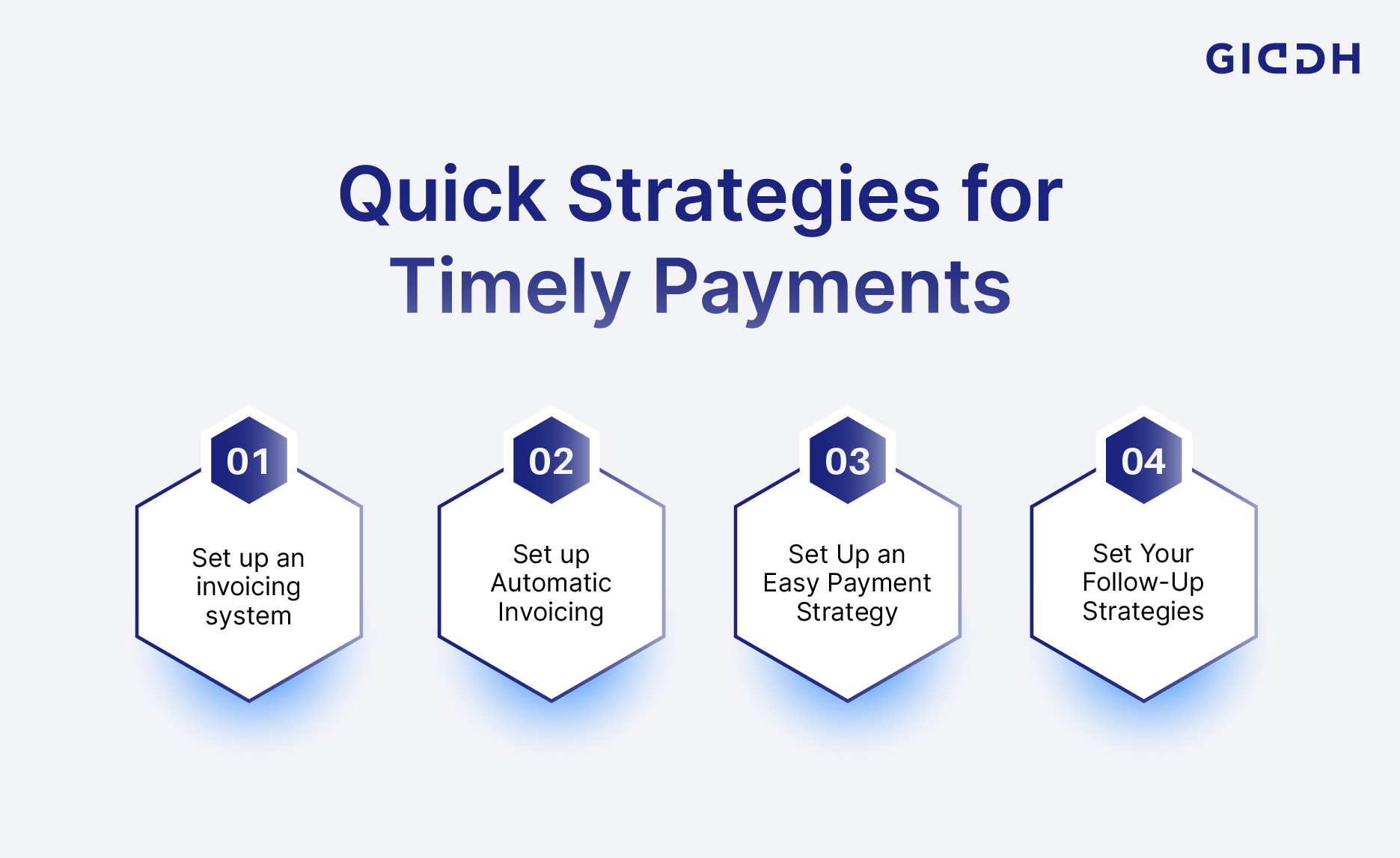 GIDDH

Quick Strategies for Timely Payments

01
Set up an invoicing system

02
Set up Automatic Invoicing

03
Set Up an Easy Payment Strategy

04
Set Your Follow-Up Strategies